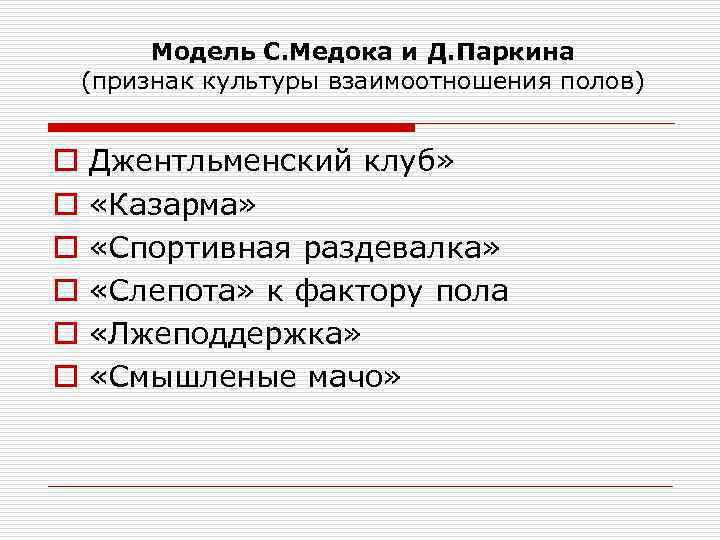 Модель С.Медока и Д.Паркина
(признак культуры взаимоотношения полов)

Джентльменский клуб»
«Казарма»
«Спортивная раздевалка»
«Слепота» к фактору пола
«Лжеподдержка»
«Смышленые мачо»